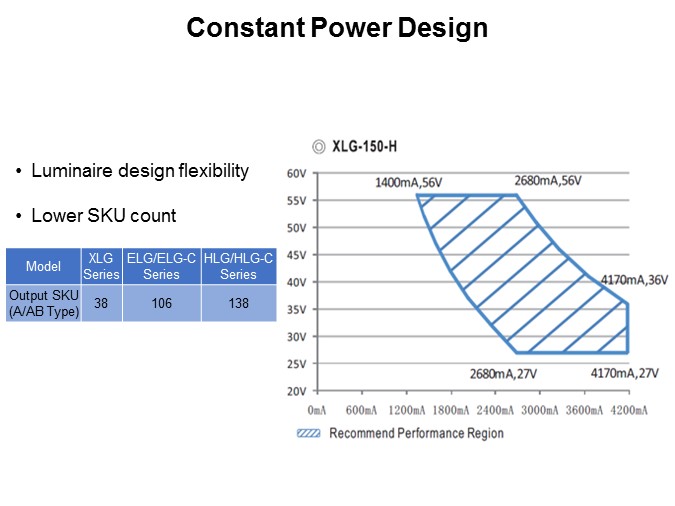 Constant Power Design

• Luminaire design flexibility

• Lower SKU count

| Model | XLG Series | ELG/ELG-C Series | HLG/HLG-C Series |
|---|---|---|---|
| Output SKU (A/AB Type) | 38 | 106 | 138 |

◎ XLG-150-H

60V
55V
50V
45V
40V
35V
30V
25V
20V

1400mA,56V
2680mA,56V
4170mA,36V
2680mA,27V
4170mA,27V

0mA 600mA 1200mA 1800mA 2400mA 3000mA 3600mA 4200mA

Recommend Performance Region